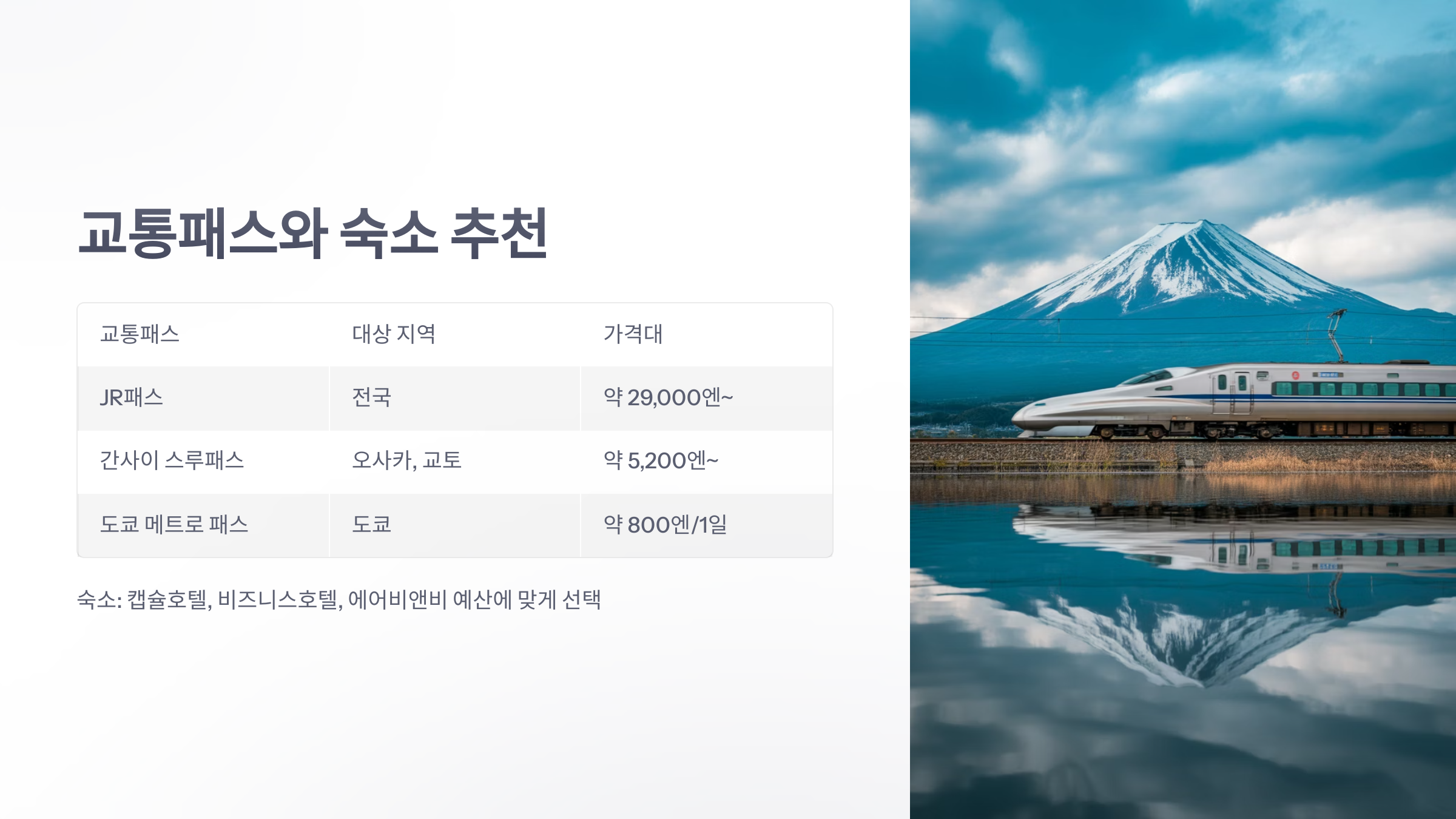 교통패스와 숙소 추천

| 교통패스 | 대상 지역 | 가격대 |
|---|---|---|
| JR패스 | 전국 | 약 29,000엔~ |
| 간사이 스루패스 | 오사카, 교토 | 약 5,200엔~ |
| 도쿄 메트로 패스 | 도쿄 | 약 800엔/1일 |

숙소: 캡슐호텔, 비즈니스호텔, 에어비앤비 예산에 맞게 선택